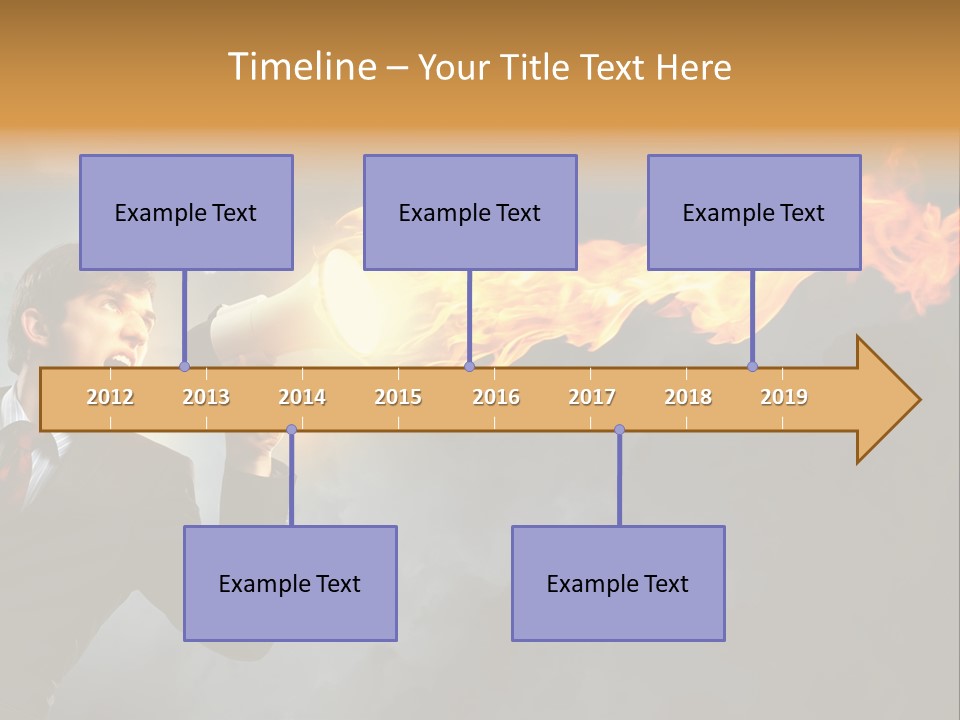 Timeline – Your Title Text Here

Example Text

Example Text

Example Text

2012 2013 2014 2015 2016 2017 2018 2019

Example Text

Example Text